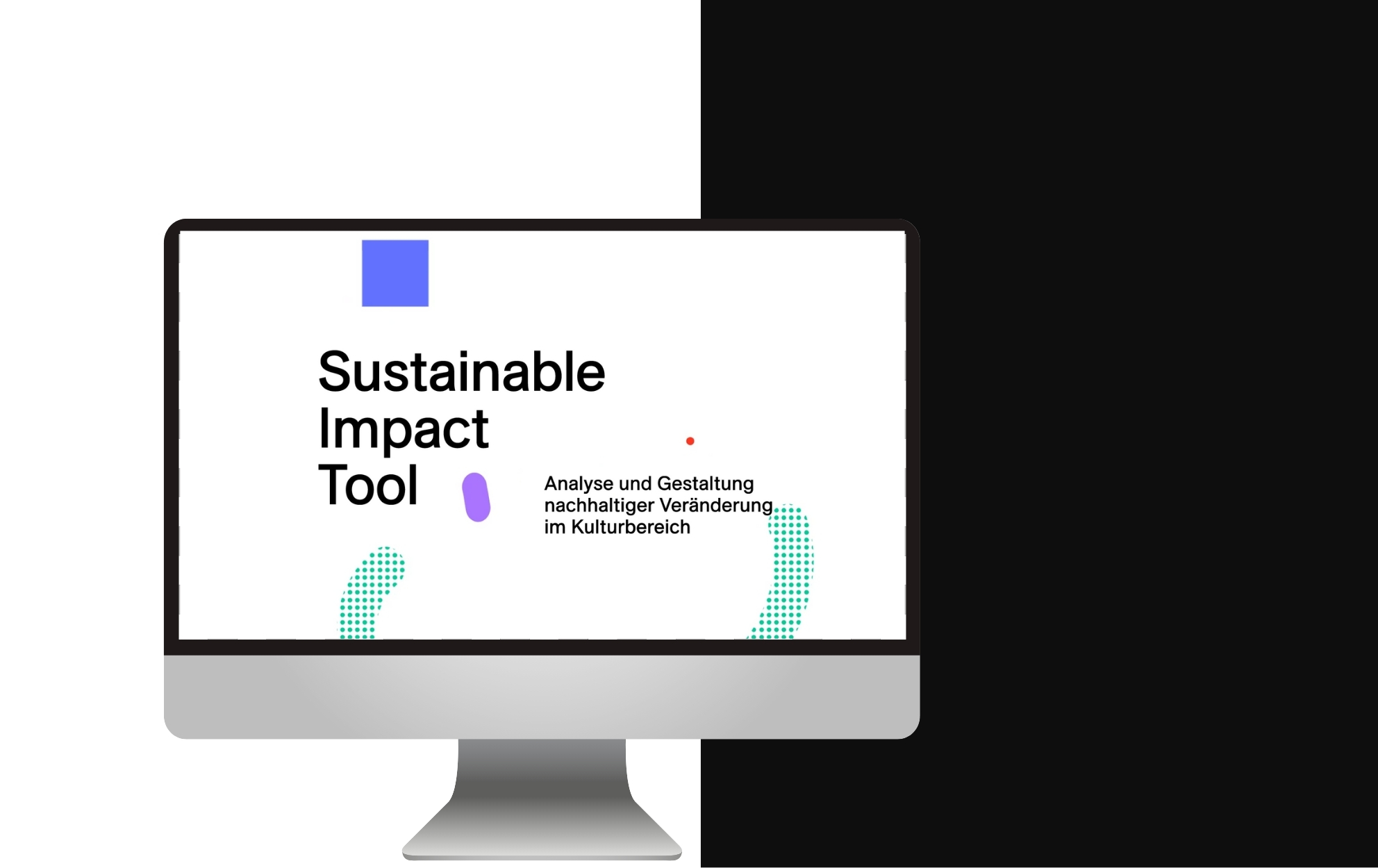 Sustainable Impact Tool

Analyse und Gestaltung nachhaltiger Veränderung im Kulturbereich